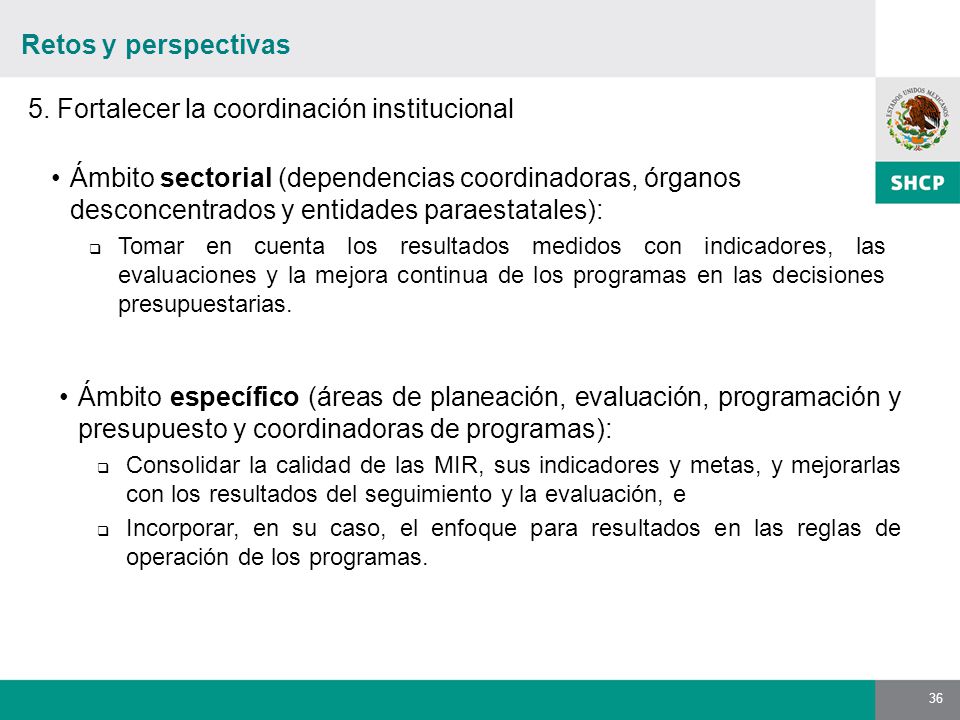 Retos y perspectivas

ESTADOS UNIDOS MEXICANOS

SHCP

5. Fortalecer la coordinación institucional

• Ámbito **sectorial** (dependencias coordinadoras, órganos desconcentrados y entidades paraestatales):

❑ Tomar en cuenta los resultados medidos con indicadores, las evaluaciones y la mejora continua de los programas en las decisiones presupuestarias.

• Ámbito **específico** (áreas de planeación, evaluación, programación y presupuesto y coordinadoras de programas):

❑ Consolidar la calidad de las MIR, sus indicadores y metas, y mejorarlas con los resultados del seguimiento y la evaluación, e

❑ Incorporar, en su caso, el enfoque para resultados en las reglas de operación de los programas.

36